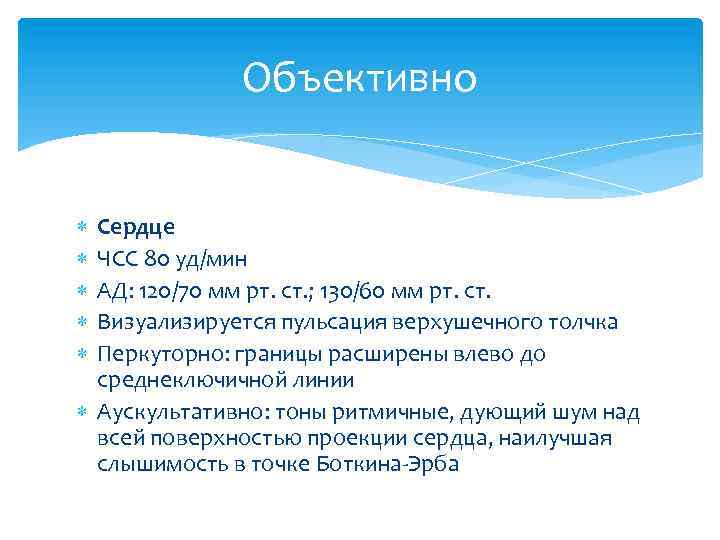 Объективно

* **Сердце**
* ЧСС 80 уд/мин
* АД: 120/70 мм рт. ст.; 130/60 мм рт. ст.
* Визуализируется пульсация верхушечного толчка
* Перкуторно: границы расширены влево до среднеключичной линии
* Аускультативно: тоны ритмичные, дующий шум над всей поверхностью проекции сердца, наилучшая слышимость в точке Боткина-Эрба